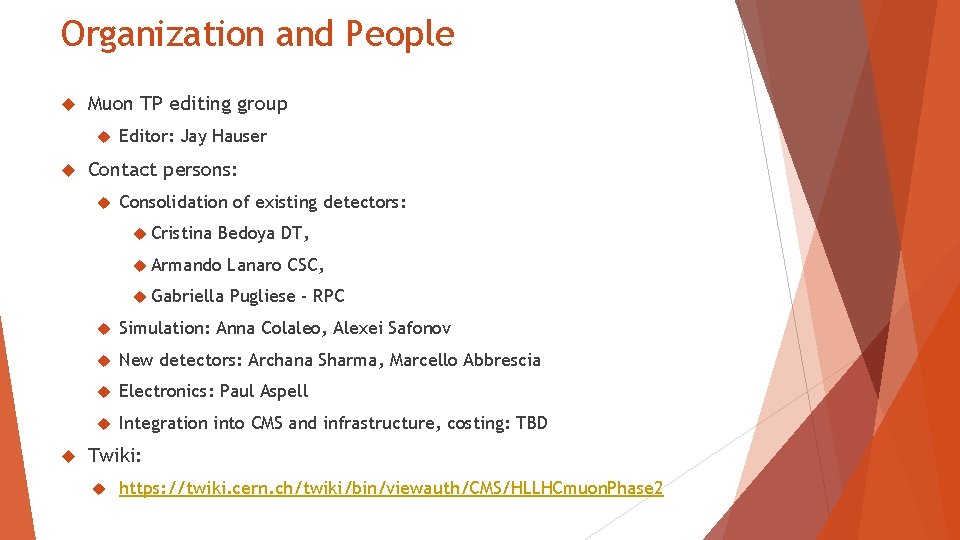 Organization and People

Muon TP editing group

Editor: Jay Hauser

Contact persons:

Consolidation of existing detectors:

Cristina Bedoya DT,

Armando Lanaro CSC,

Gabriella Pugliese - RPC

Simulation: Anna Colaleo, Alexei Safonov

New detectors: Archana Sharma, Marcello Abbrescia

Electronics: Paul Aspell

Integration into CMS and infrastructure, costing: TBD

Twiki:

https://twiki.cern.ch/twiki/bin/viewauth/CMS/HLLHCmuonPhase2